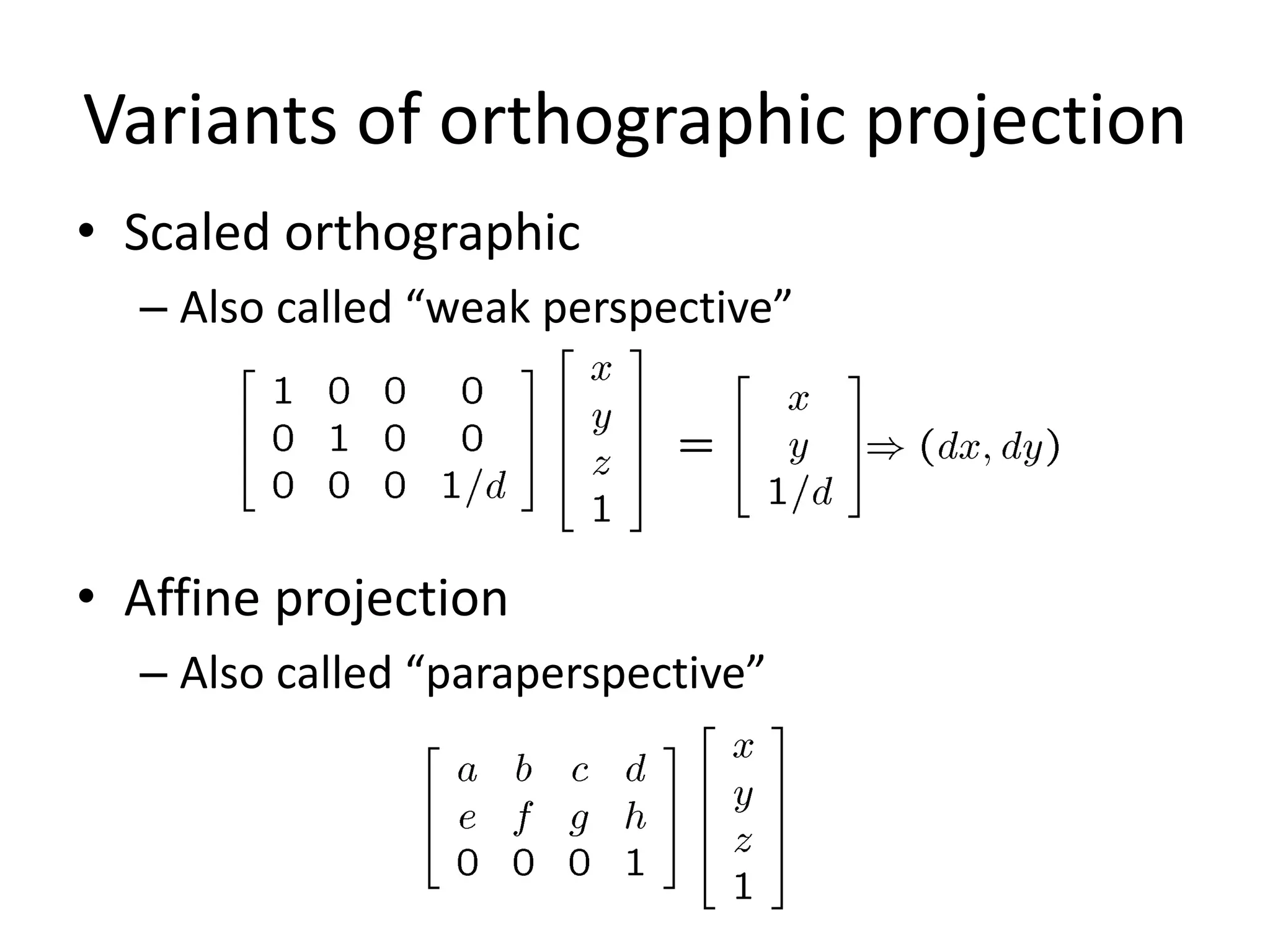 Variants of orthographic projection

• Scaled orthographic

– Also called “weak perspective”

$\begin{bmatrix} 1 & 0 & 0 & 0 \\ 0 & 1 & 0 & 0 \\ 0 & 0 & 0 & 1/d \end{bmatrix} \begin{bmatrix} x \\ y \\ z \\ 1 \end{bmatrix} = \begin{bmatrix} x \\ y \\ 1/d \end{bmatrix} \Rightarrow (dx, dy)$

• Affine projection

– Also called “paraperspective”

$\begin{bmatrix} a & b & c & d \\ e & f & g & h \\ 0 & 0 & 0 & 1 \end{bmatrix} \begin{bmatrix} x \\ y \\ z \\ 1 \end{bmatrix}$